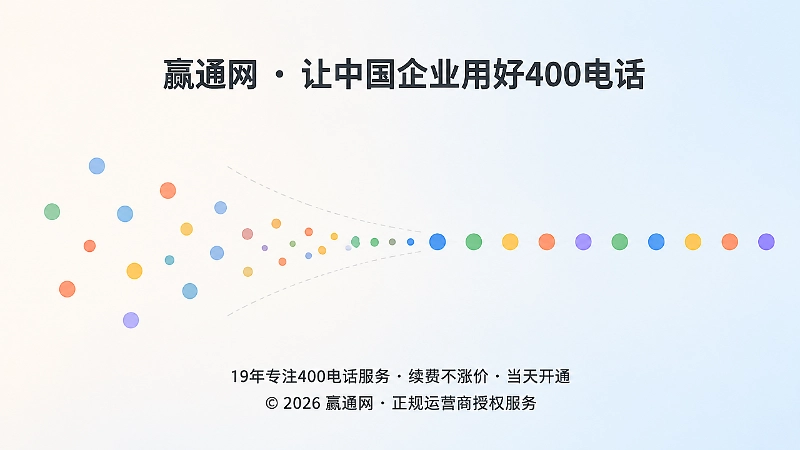 赢通网 · 让中国企业用好400电话

19年专注400电话服务 · 续费不涨价 · 当天开通
© 2026 赢通网 · 正规运营商授权服务